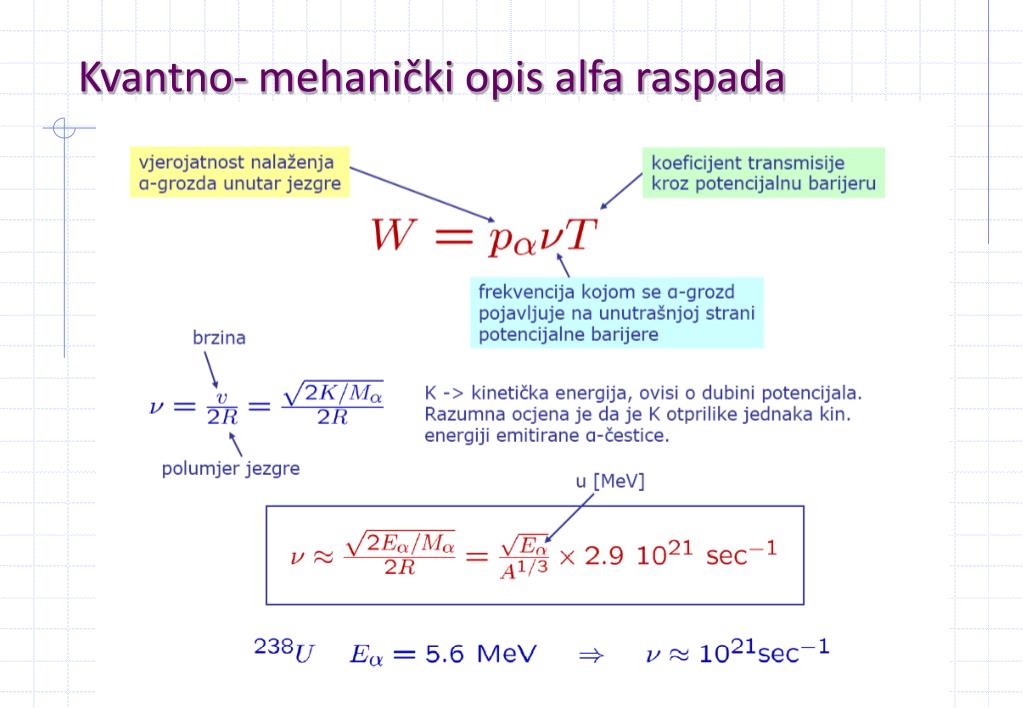 Kvantno- mehanički opis alfa raspada

vjerojatnost nalaženja α-grozda unutar jezgre

koeficijent transmisije kroz potencijalnu barijeru

$W = p_\alpha \nu T$

frekvencija kojom se α-grozd pojavljuje na unutrašnjoj strani potencijalne barijere

brzina

$\nu = \frac{v}{2R} = \frac{\sqrt{2K/M_\alpha}}{2R}$

polumjer jezgre

K -> kinetička energija, ovisi o dubini potencijala. Razumna ocjena je da je K otprilike jednaka kin. energiji emitirane α-čestice.

u [MeV]

$\nu \approx \frac{\sqrt{2E_\alpha/M_\alpha}}{2R} = \frac{\sqrt{E_\alpha}}{A^{1/3}} \times 2.9\ 10^{21}\ \text{sec}^{-1}$

$^{238}U \quad E_\alpha = 5.6\ \text{MeV} \quad \Rightarrow \quad \nu \approx 10^{21}\text{sec}^{-1}$